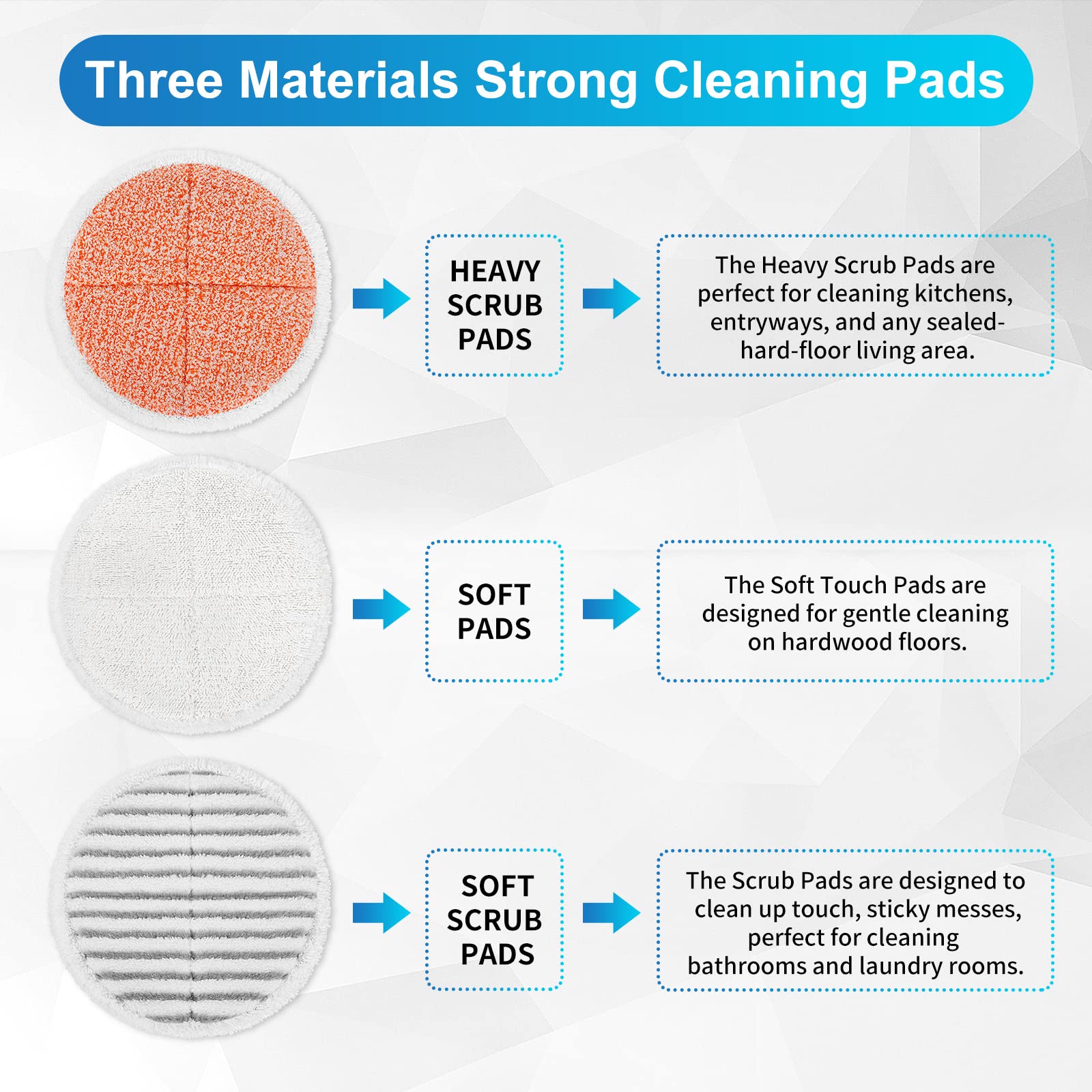 Three Materials Strong Cleaning Pads

HEAVY SCRUB PADS

The Heavy Scrub Pads are perfect for cleaning kitchens, entryways, and any sealed-hard-floor living area.

SOFT PADS

The Soft Touch Pads are designed for gentle cleaning on hardwood floors.

SOFT SCRUB PADS

The Scrub Pads are designed to clean up touch, sticky messes, perfect for cleaning bathrooms and laundry rooms.